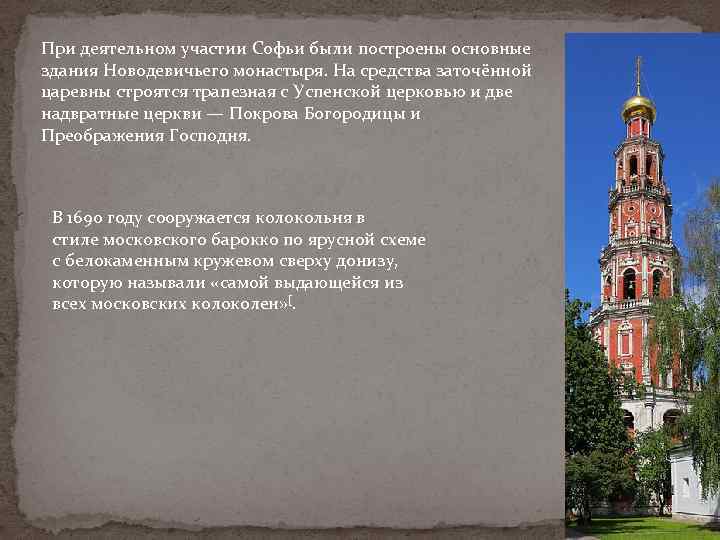 При деятельном участии Софьи были построены основные здания Новодевичьего монастыря. На средства заточённой царевны строятся трапезная с Успенской церковью и две надвратные церкви — Покрова Богородицы и Преображения Господня.

В 1690 году сооружается колокольня в стиле московского барокко по ярусной схеме с белокаменным кружевом сверху донизу, которую называли «самой выдающейся из всех московских колоколен»[.